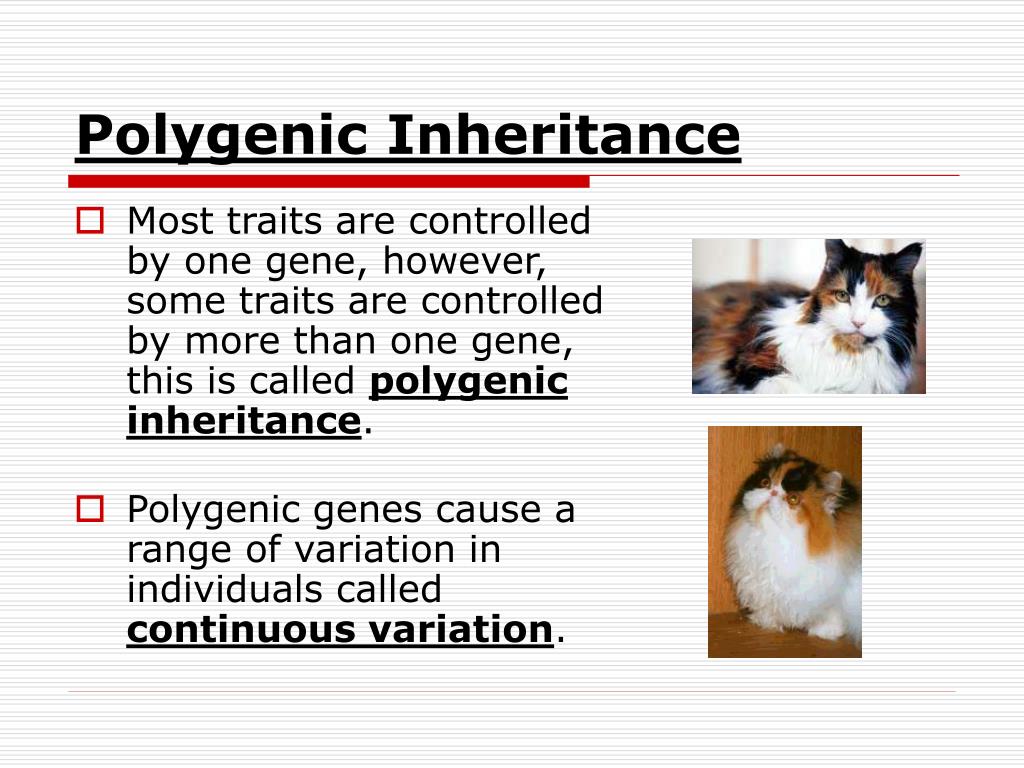 Polygenic Inheritance

Most traits are controlled by one gene, however, some traits are controlled by more than one gene, this is called polygenic inheritance.

Polygenic genes cause a range of variation in individuals called continuous variation.